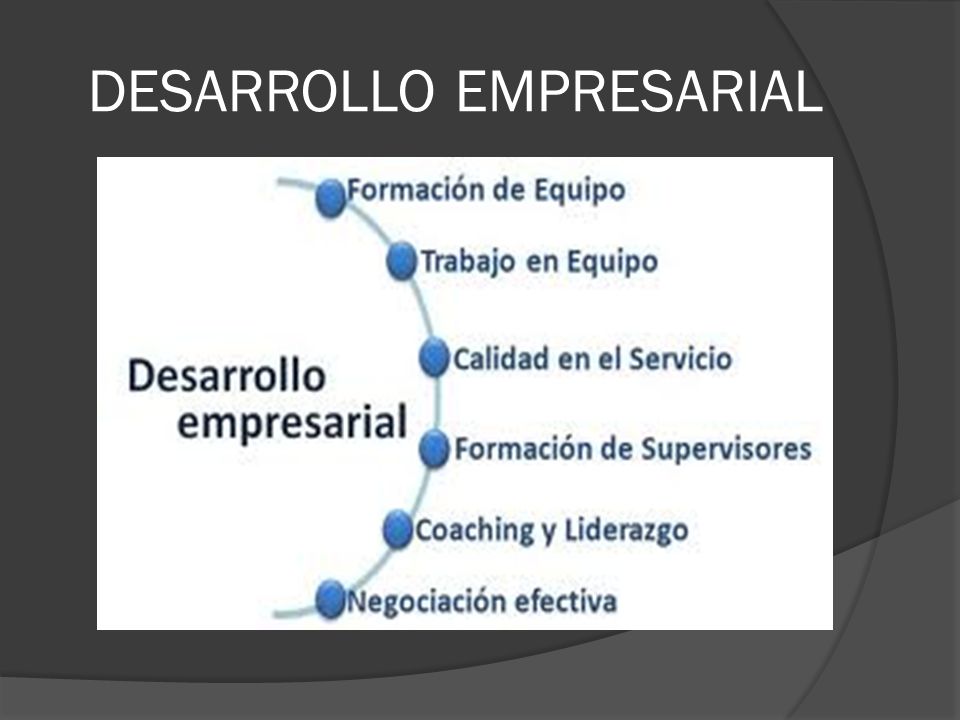 DESARROLLO EMPRESARIAL

Desarrollo empresarial

Formación de Equipo

Trabajo en Equipo

Calidad en el Servicio

Formación de Supervisores

Coaching y Liderazgo

Negociación efectiva